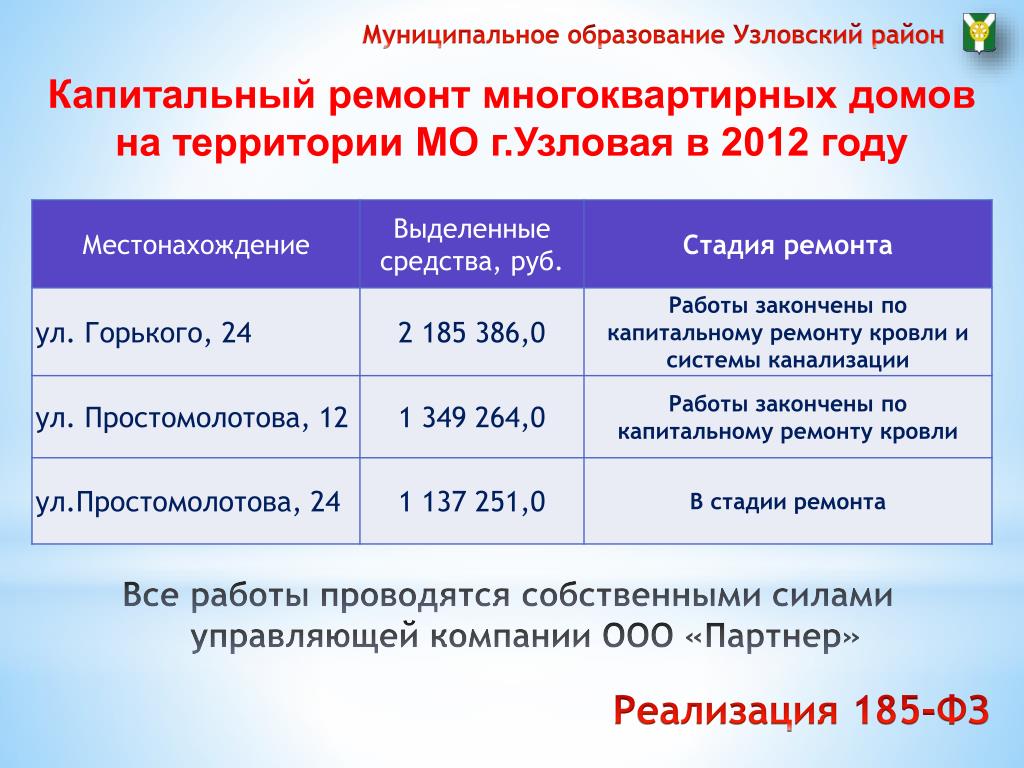 Муниципальное образование Узловский район

Капитальный ремонт многоквартирных домов на территории МО г.Узловая в 2012 году

| Местонахождение | Выделенные средства, руб. | Стадия ремонта |
|---|---|---|
| ул. Горького, 24 | 2 185 386,0 | Работы закончены по капитальному ремонту кровли и системы канализации |
| ул. Простомолотова, 12 | 1 349 264,0 | Работы закончены по капитальному ремонту кровли |
| ул.Простомолотова, 24 | 1 137 251,0 | В стадии ремонта |

Все работы проводятся собственными силами управляющей компании ООО «Партнер»

Реализация 185-ФЗ